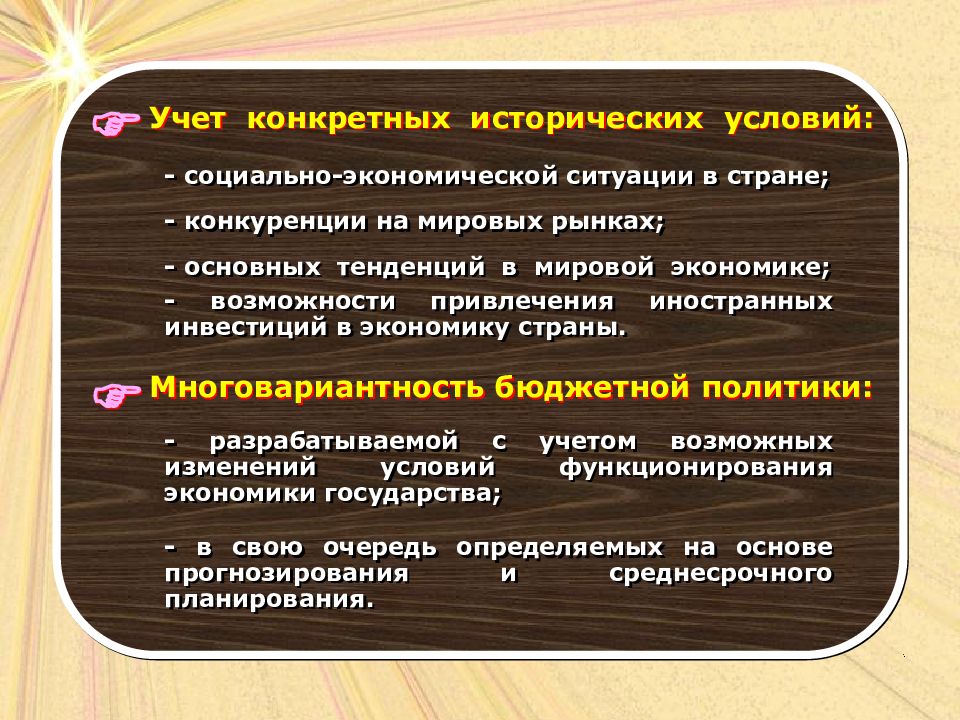 Учет конкретных исторических условий:

- социально-экономической ситуации в стране;

- конкуренции на мировых рынках;

- основных тенденций в мировой экономике;

- возможности привлечения иностранных инвестиций в экономику страны.

Многовариантность бюджетной политики:

- разрабатываемой с учетом возможных изменений условий функционирования экономики государства;

- в свою очередь определяемых на основе прогнозирования и среднесрочного планирования.